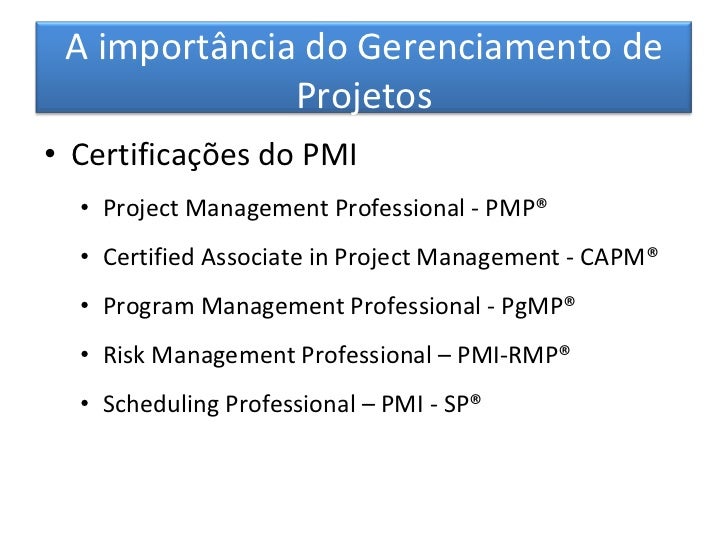 A importância do Gerenciamento de Projetos

• Certificações do PMI

• Project Management Professional - PMP®

• Certified Associate in Project Management - CAPM®

• Program Management Professional - PgMP®

• Risk Management Professional – PMI-RMP®

• Scheduling Professional – PMI - SP®